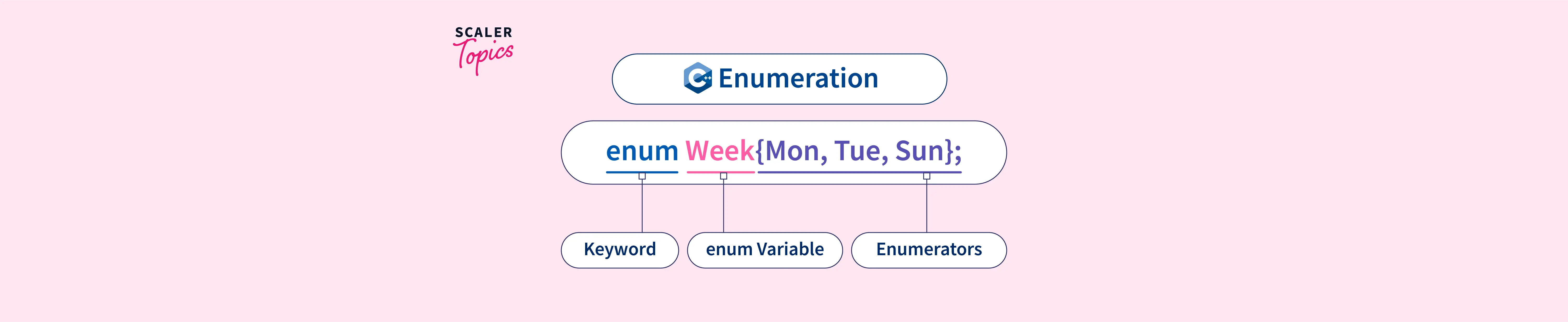 SCALER
Topics

C++ Enumeration

enum Week{Mon, Tue, Sun};

Keyword

enum Variable

Enumerators